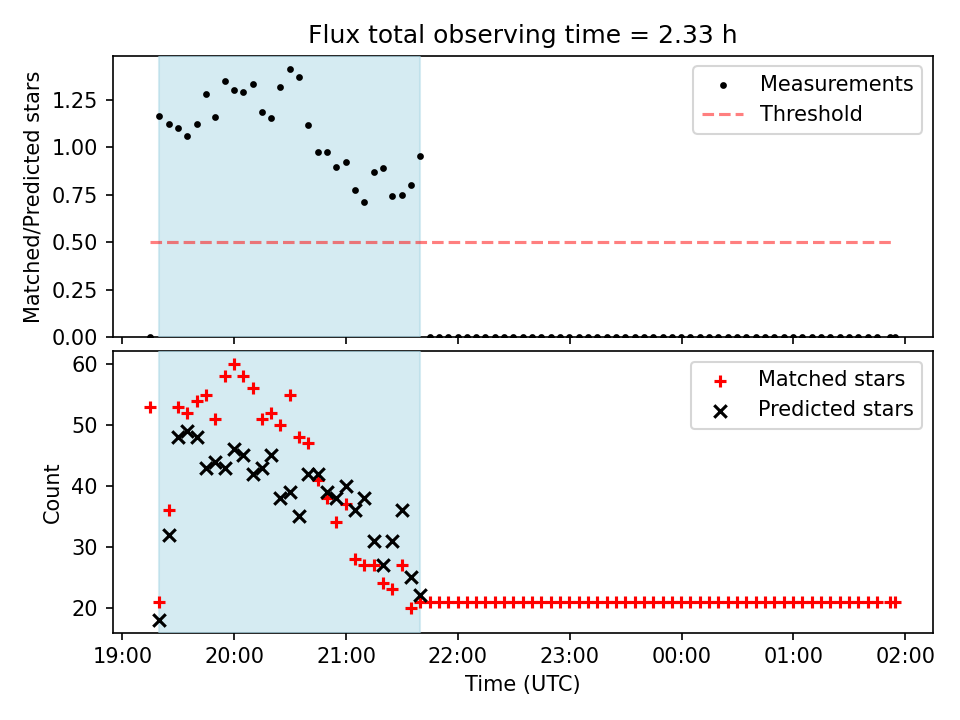 Flux total observing time = 2.33 h

Matched/Predicted stars

1.25
1.00
0.75
0.50
0.25
0.00

Measurements
Threshold

Count

60
50
40
30
20

Matched stars
Predicted stars

19:00 20:00 21:00 22:00 23:00 00:00 01:00 02:00

Time (UTC)